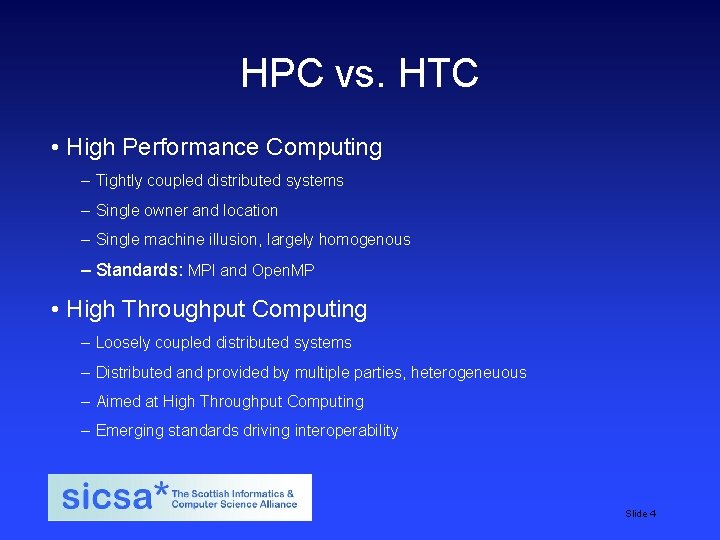 HPC vs. HTC

• High Performance Computing
– Tightly coupled distributed systems
– Single owner and location
– Single machine illusion, largely homogenous
– Standards: MPI and OpenMP

• High Throughput Computing
– Loosely coupled distributed systems
– Distributed and provided by multiple parties, heterogeneuous
– Aimed at High Throughput Computing
– Emerging standards driving interoperability

sicsa* The Scottish Informatics & Computer Science Alliance

Slide 4